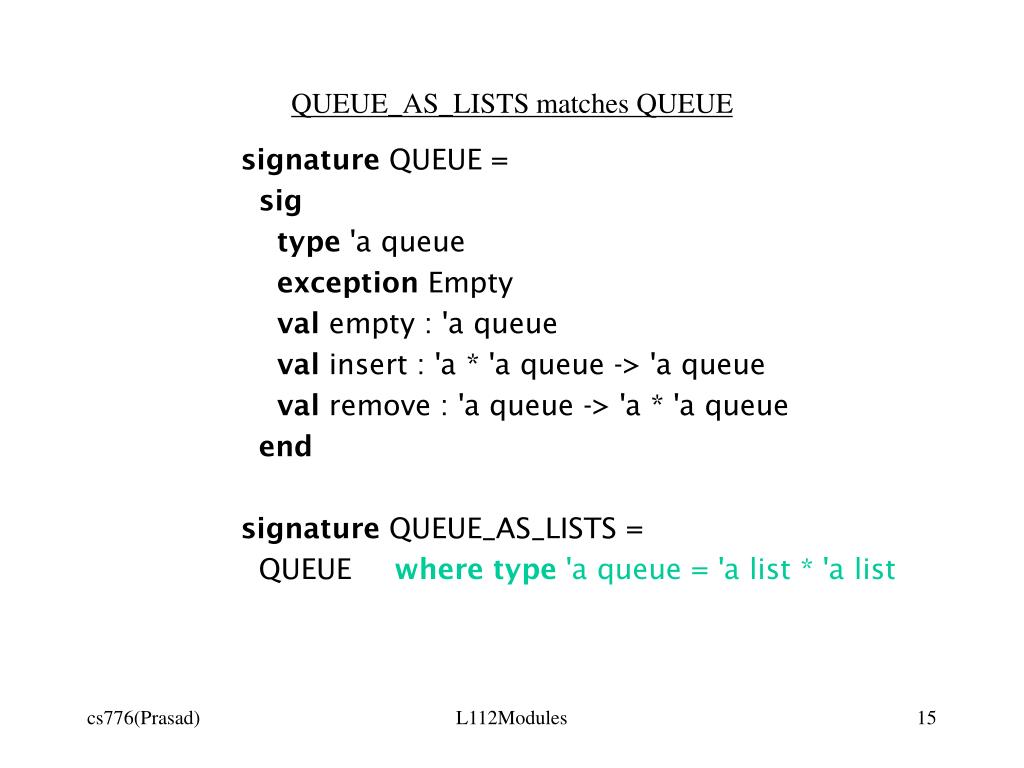 QUEUE_AS_LISTS matches QUEUE

signature QUEUE =
sig
type 'a queue
exception Empty
val empty : 'a queue
val insert : 'a * 'a queue -> 'a queue
val remove : 'a queue -> 'a * 'a queue
end

signature QUEUE_AS_LISTS =
QUEUE where type 'a queue = 'a list * 'a list

cs776(Prasad)

L112Modules

15